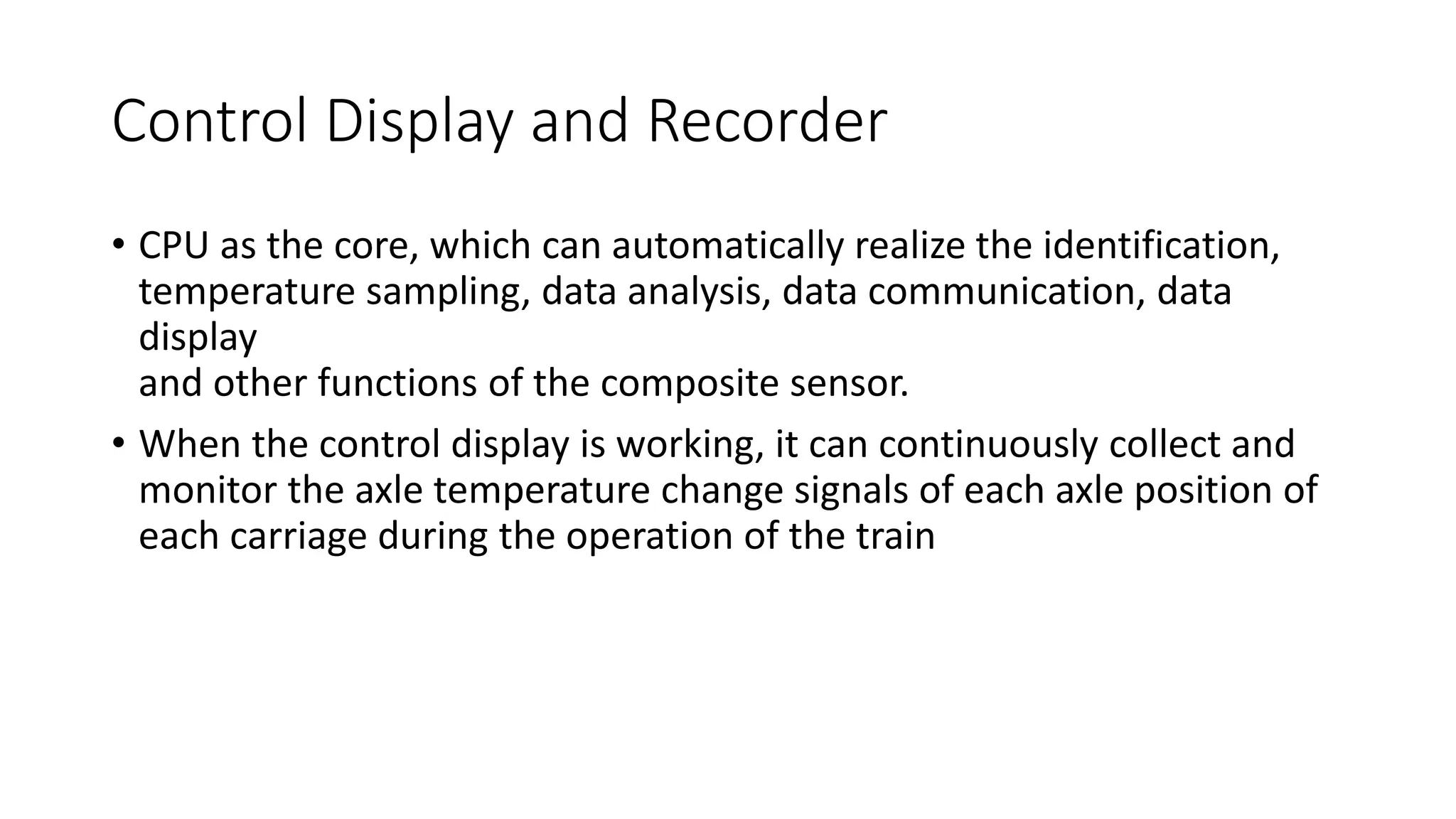 Control Display and Recorder

• CPU as the core, which can automatically realize the identification, temperature sampling, data analysis, data communication, data display
and other functions of the composite sensor.

• When the control display is working, it can continuously collect and monitor the axle temperature change signals of each axle position of each carriage during the operation of the train